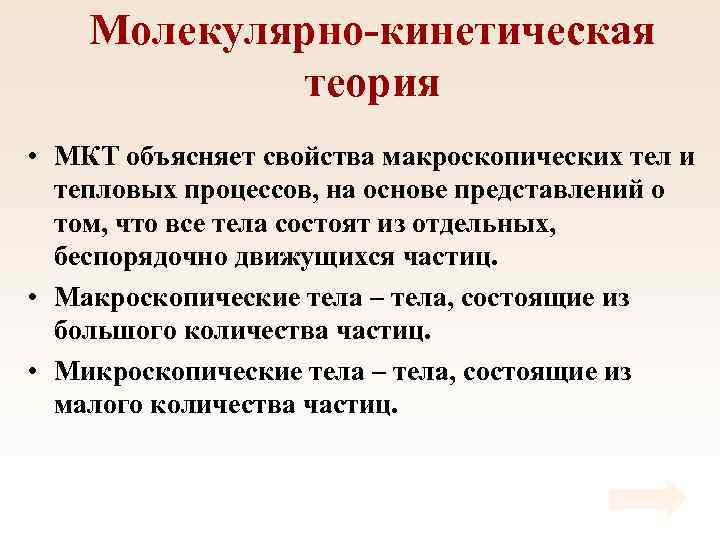 Молекулярно-кинетическая теория

• МКТ объясняет свойства макроскопических тел и тепловых процессов, на основе представлений о том, что все тела состоят из отдельных, беспорядочно движущихся частиц.
• Макроскопические тела – тела, состоящие из большого количества частиц.
• Микроскопические тела – тела, состоящие из малого количества частиц.